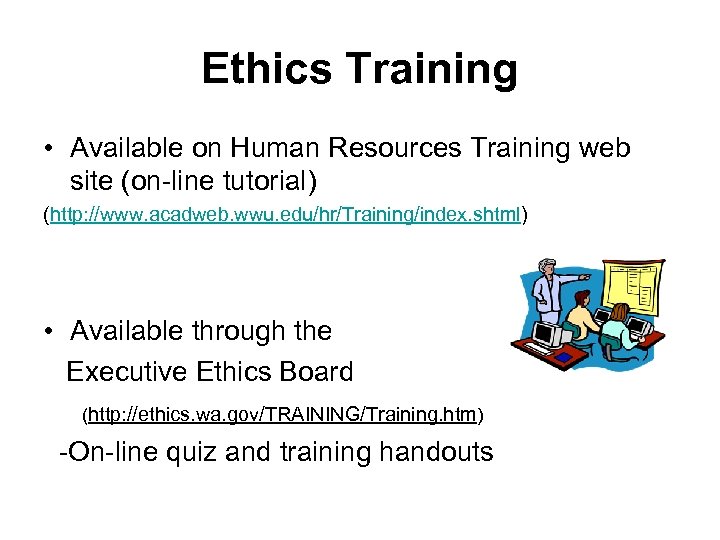 Ethics Training

• Available on Human Resources Training web site (on-line tutorial)

(http://www.acadweb.wwu.edu/hr/Training/index.shtml)

• Available through the Executive Ethics Board

(http://ethics.wa.gov/TRAINING/Training.htm)

-On-line quiz and training handouts